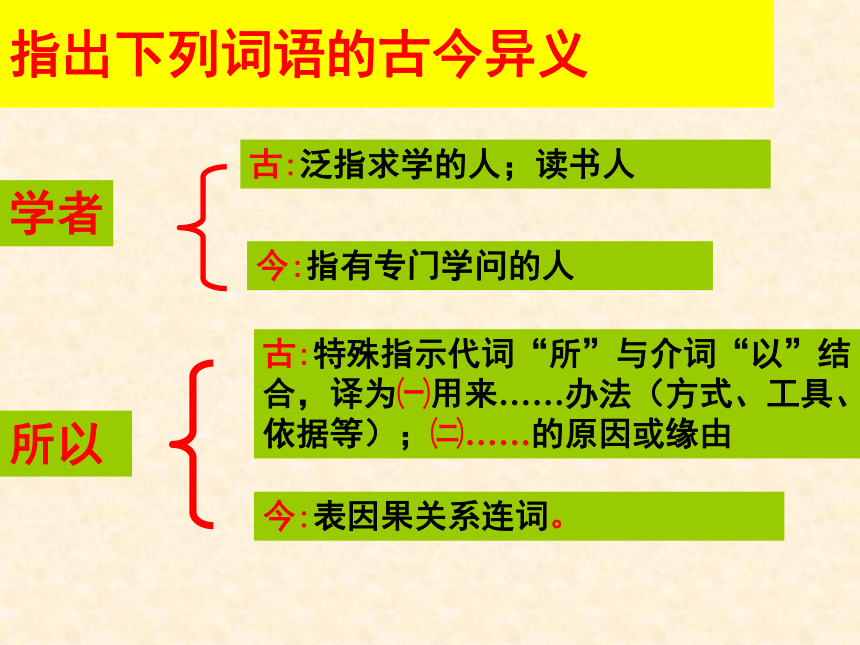 指出下列词语的古今异义

学者

古:泛指求学的人；读书人

今:指有专门学问的人

所以

古:特殊指示代词“所”与介词“以”结合，译为㈠用来……办法（方式、工具、依据等）；㈡……的原因或缘由

今:表因果关系连词。